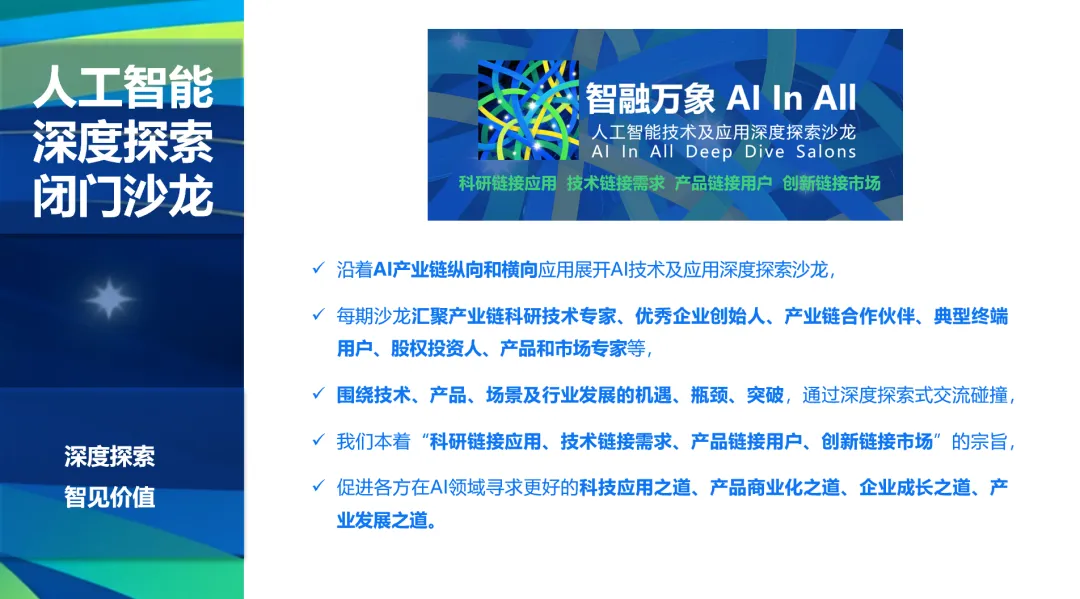 人工智能
深度探索
闭门沙龙

深度探索
智见价值

智融万象 AI In All
人工智能技术及应用深度探索沙龙
AI In All Deep Dive Salons
科研链接应用 技术链接需求 产品链接用户 创新链接市场

✓ 沿着AI产业链纵向和横向应用展开AI技术及应用深度探索沙龙,

✓ 每期沙龙汇聚产业链科研技术专家、优秀企业创始人、产业链合作伙伴、典型终端用户、股权投资人、产品和市场专家等,

✓ 围绕技术、产品、场景及行业发展的机遇、瓶颈、突破,通过深度探索式交流碰撞,

✓ 我们本着“科研链接应用、技术链接需求、产品链接用户、创新链接市场”的宗旨,

✓ 促进各方在AI领域寻求更好的科技应用之道、产品商业化之道、企业成长之道、产业发展之道。